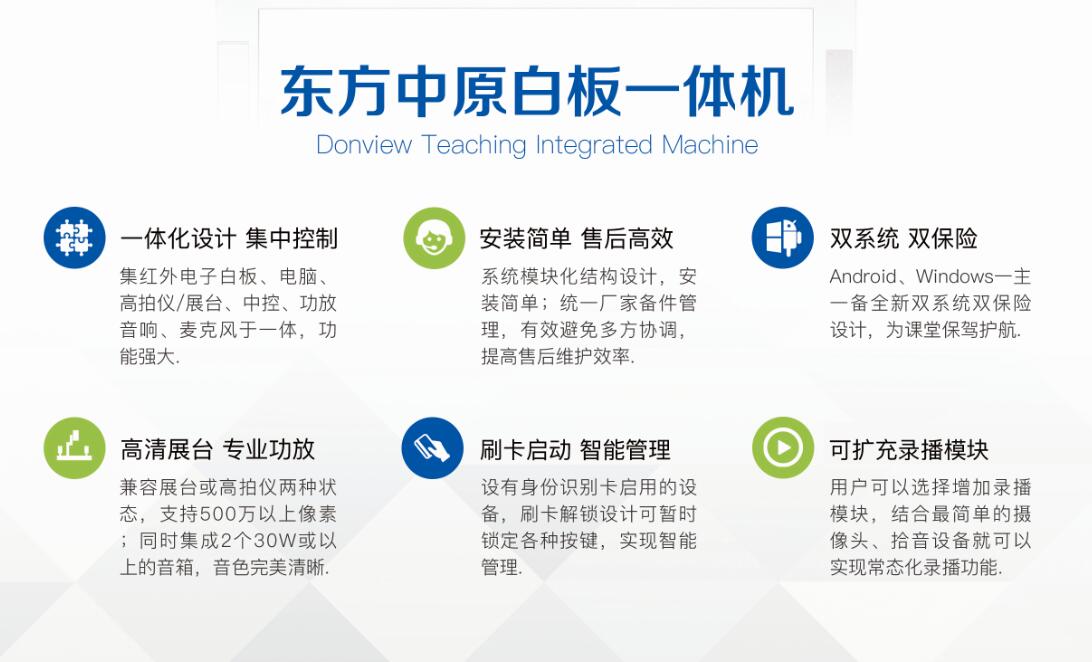 东方中原白板一体机
Donview Teaching Integrated Machine

一体化设计 集中控制
集红外电子白板、电脑、高拍仪/展台、中控、功放音响、麦克风于一体，功能强大.

安装简单 售后高效
系统模块化结构设计，安装简单；统一厂家备件管理，有效避免多方协调，提高售后维护效率.

双系统 双保险
Android、Windows一主一备全新双系统双保险设计，为课堂保驾护航.

高清展台 专业功放
兼容展台或高拍仪两种状态，支持500万以上像素；同时集成2个30W或以上的音箱，音色完美清晰.

刷卡启动 智能管理
设有身份识别卡启用的设备，刷卡解锁设计可暂时锁定各种按键，实现智能管理.

可扩充录播模块
用户可以选择增加录播模块，结合最简单的摄像头、拾音设备就可以实现常态化录播功能.